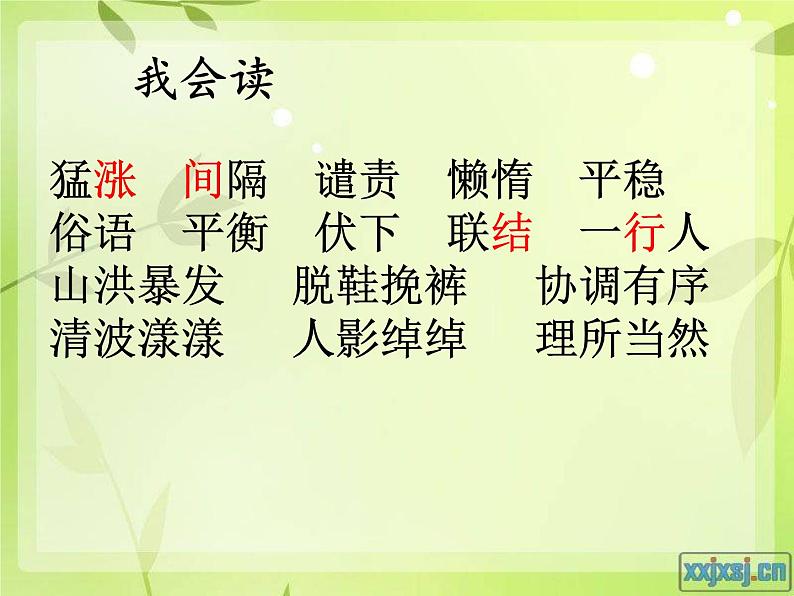 我会读

猛涨　间隔　谴责　懒惰　平稳
俗语　平衡　伏下　联结　一行人
山洪暴发　脱鞋挽裤　协调有序
清波漾漾　人影绰绰　理所当然

xxjxsj.cn